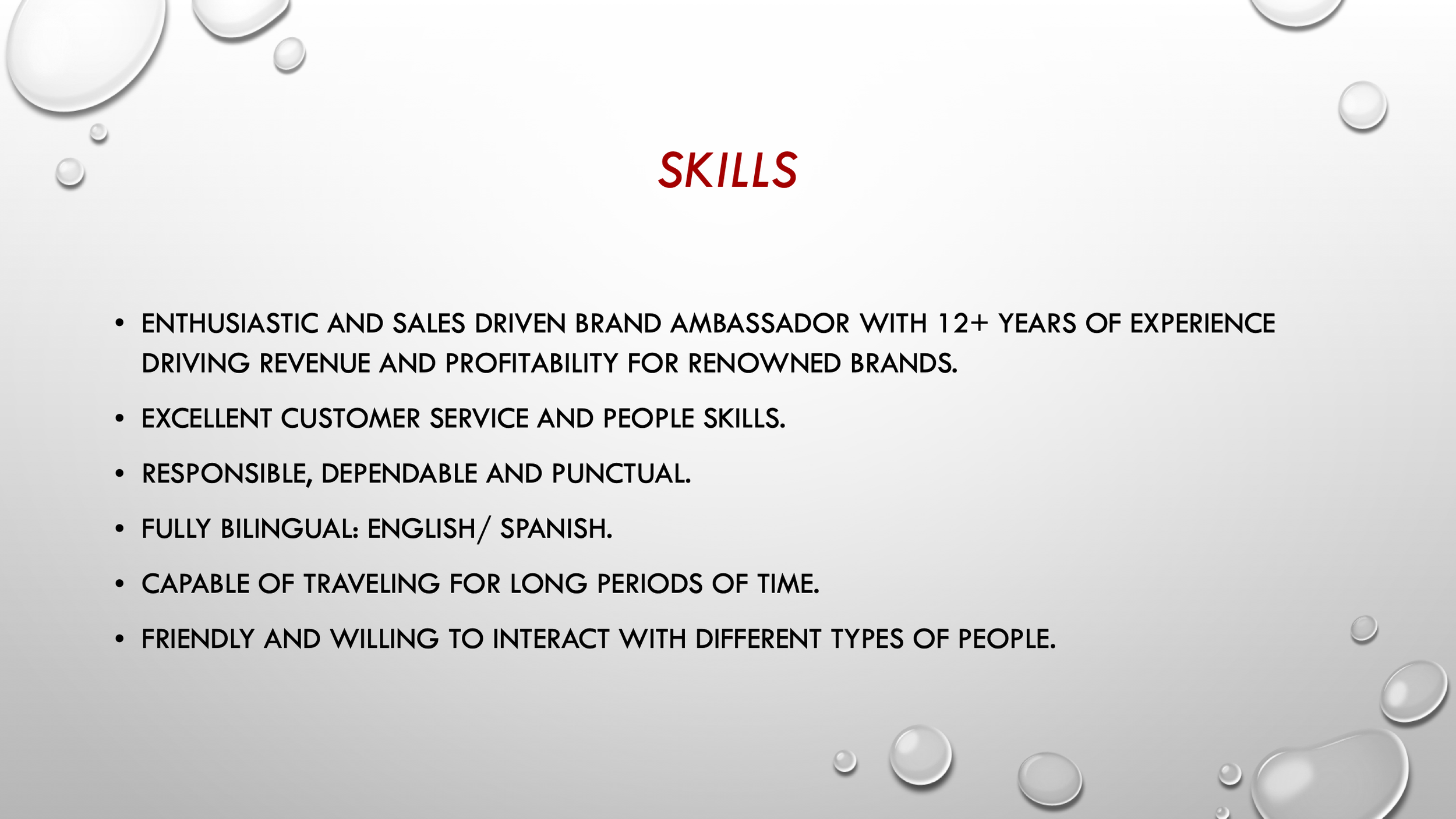 SKILLS

• ENTHUSIASTIC AND SALES DRIVEN BRAND AMBASSADOR WITH 12+ YEARS OF EXPERIENCE DRIVING REVENUE AND PROFITABILITY FOR RENOWNED BRANDS.
• EXCELLENT CUSTOMER SERVICE AND PEOPLE SKILLS.
• RESPONSIBLE, DEPENDABLE AND PUNCTUAL.
• FULLY BILINGUAL: ENGLISH/ SPANISH.
• CAPABLE OF TRAVELING FOR LONG PERIODS OF TIME.
• FRIENDLY AND WILLING TO INTERACT WITH DIFFERENT TYPES OF PEOPLE.